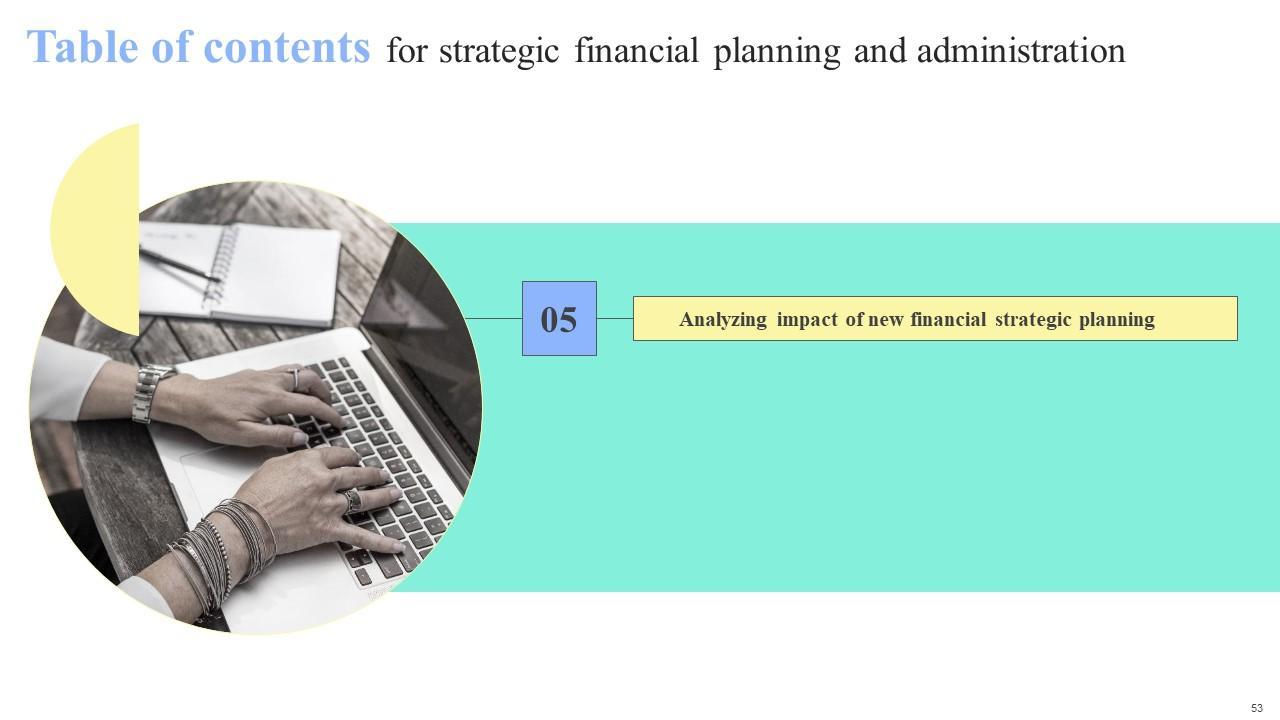 Table of contents for strategic financial planning and administration

05

Analyzing impact of new financial strategic planning

53